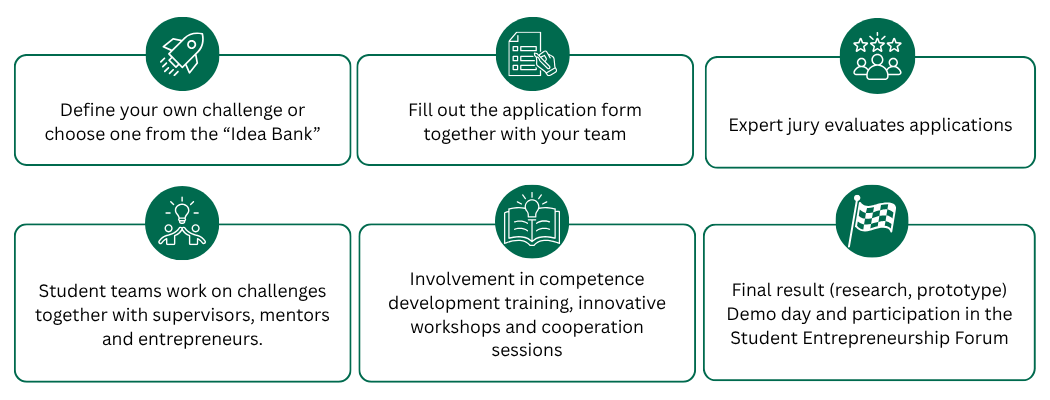 Define your own challenge or choose one from the “Idea Bank”

Fill out the application form together with your team

Expert jury evaluates applications

Student teams work on challenges together with supervisors, mentors and entrepreneurs.

Involvement in competence development training, innovative workshops and cooperation sessions

Final result (research, prototype) Demo day and participation in the Student Entrepreneurship Forum